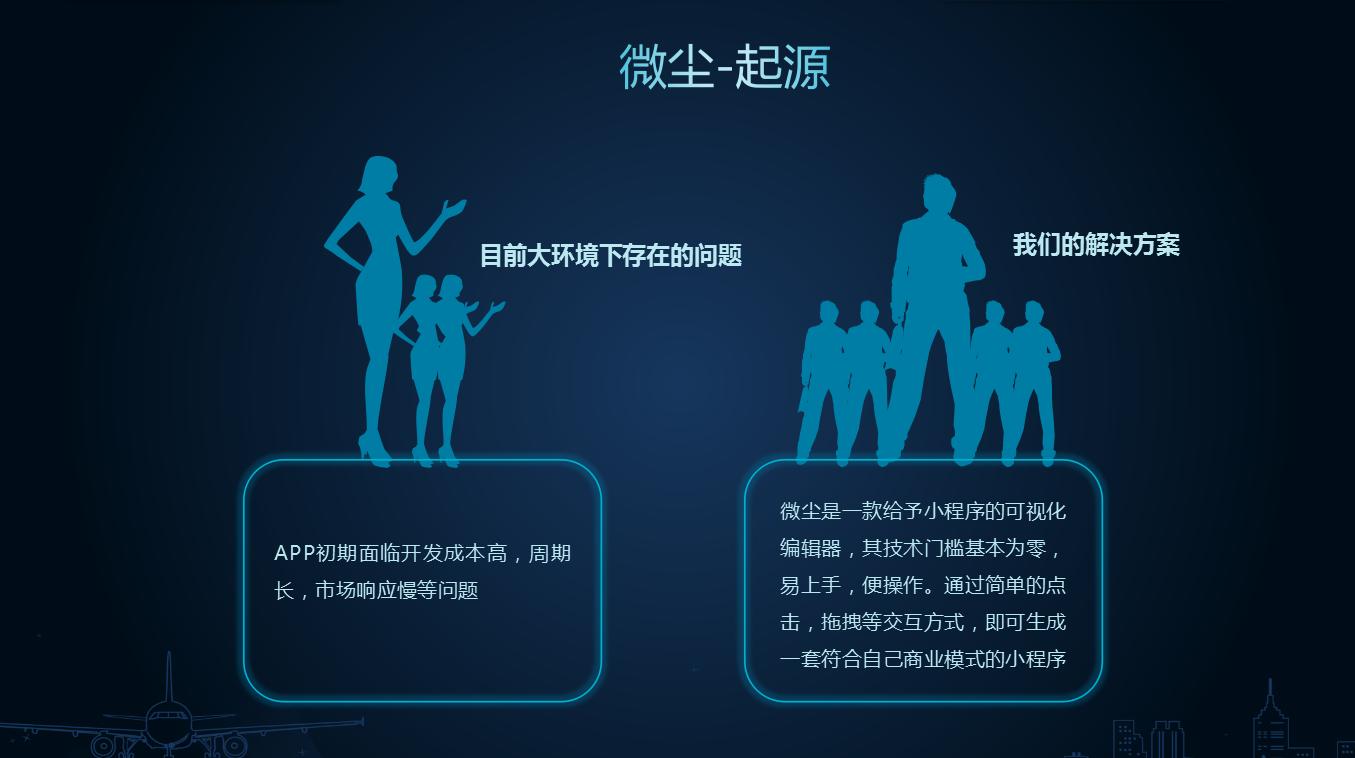 微尘-起源

目前大环境下存在的问题

我们的解决方案

APP初期面临开发成本高，周期长，市场响应慢等问题

微尘是一款给予小程序的可视化编辑器，其技术门槛基本为零，易上手，便操作。通过简单的点击，拖拽等交互方式，即可生成一套符合自己商业模式的小程序